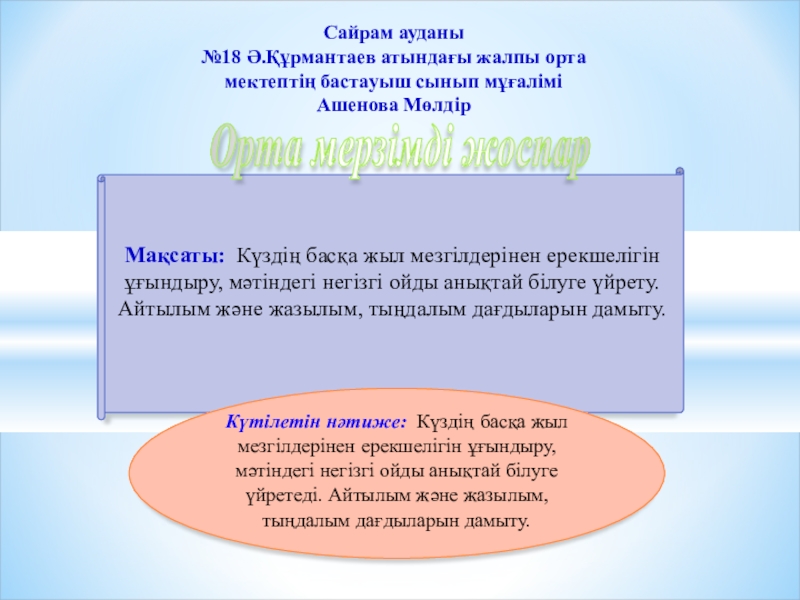 Сайрам ауданы
№18 Ә.Құрмантаев атындағы жалпы орта мектептің бастауыш сынып мұғалімі
Ашенова Мөлдір

Орта мерзімді жоспар

Мақсаты: Күздің басқа жыл мезгілдерінен ерекшелігін ұғындыру, мәтіндегі негізгі ойды анықтай білуге үйрету. Айтылым және жазылым, тыңдалым дағдыларын дамыту.

Күтілетін нәтиже: Күздің басқа жыл мезгілдерінен ерекшелігін ұғындыру, мәтіндегі негізгі ойды анықтай білуге үйретеді. Айтылым және жазылым, тыңдалым дағдыларын дамыту.